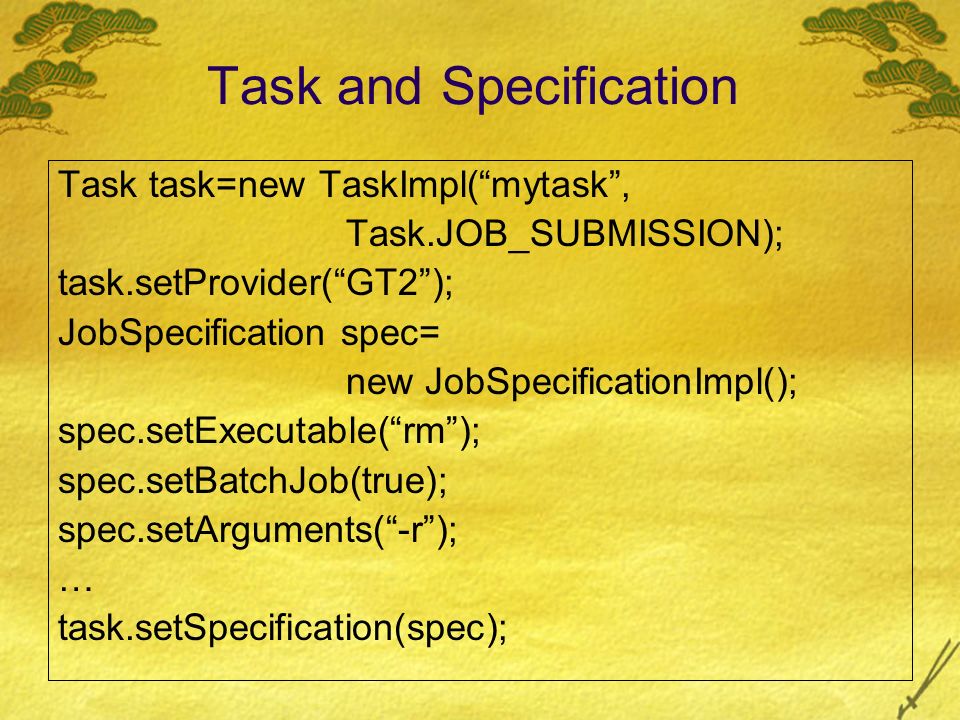 Task and Specification

Task task=new TaskImpl(“mytask”,
Task.JOB_SUBMISSION);
task.setProvider(“GT2”);
JobSpecification spec=
new JobSpecificationImpl();
spec.setExecutable(“rm”);
spec.setBatchJob(true);
spec.setArguments(“-r”);
…
task.setSpecification(spec);